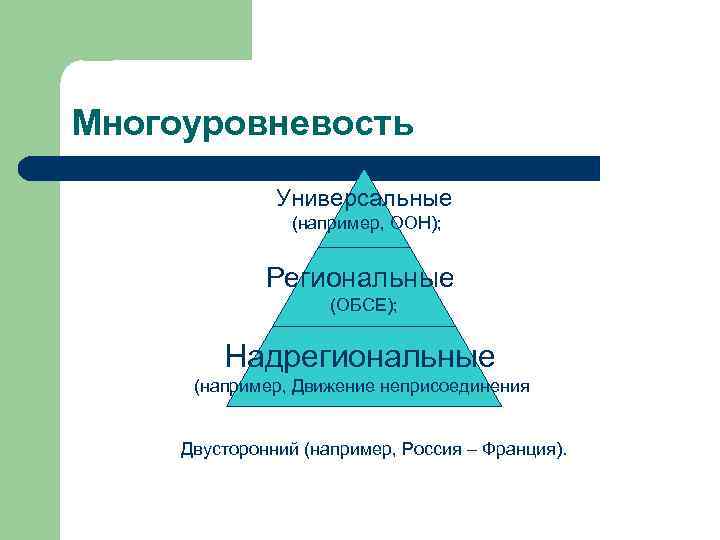 Многоуровневость

Универсальные
(например, ООН);

Региональные
(ОБСЕ);

Надрегиональные
(например, Движение неприсоединения

Двусторонний (например, Россия – Франция).